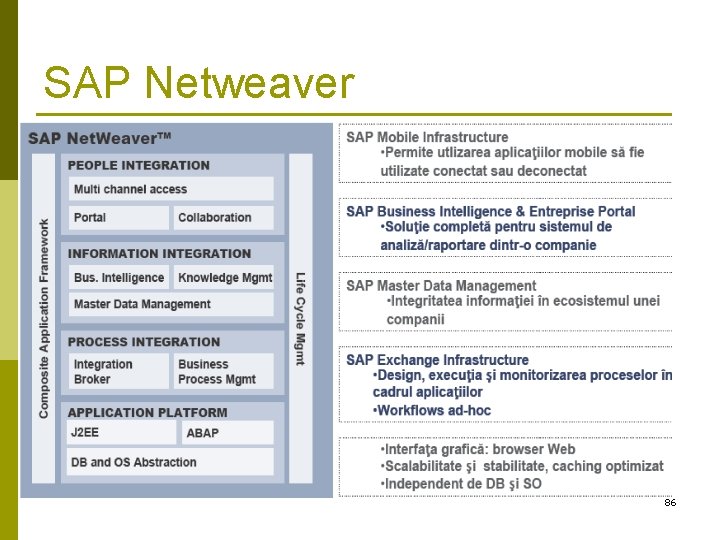 SAP Netweaver

SAP NetWeaver™

Composite Application Framework

PEOPLE INTEGRATION

Multi channel access

Portal

Collaboration

INFORMATION INTEGRATION

Bus. Intelligence

Knowledge Mgmt

Master Data Management

PROCESS INTEGRATION

Integration Broker

Business Process Mgmt

APPLICATION PLATFORM

J2EE

ABAP

DB and OS Abstraction

Life Cycle Mgmt

SAP Mobile Infrastructure
•Permite utlizarea aplicaţiilor mobile să fie utilizate conectat sau deconectat

SAP Business Intelligence & Entreprise Portal
•Soluţie completă pentru sistemul de analiză/raportare dintr-o companie

SAP Master Data Management
•Integritatea informaţiei în ecosistemul unei companii

SAP Exchange Infrastructure
•Design, execuţia şi monitorizarea proceselor în cadrul aplicaţiilor
•Workflows ad-hoc

•Interfaţa grafică: browser Web
•Scalabilitate şi stabilitate, caching optimizat
•Independent de DB şi SO

86